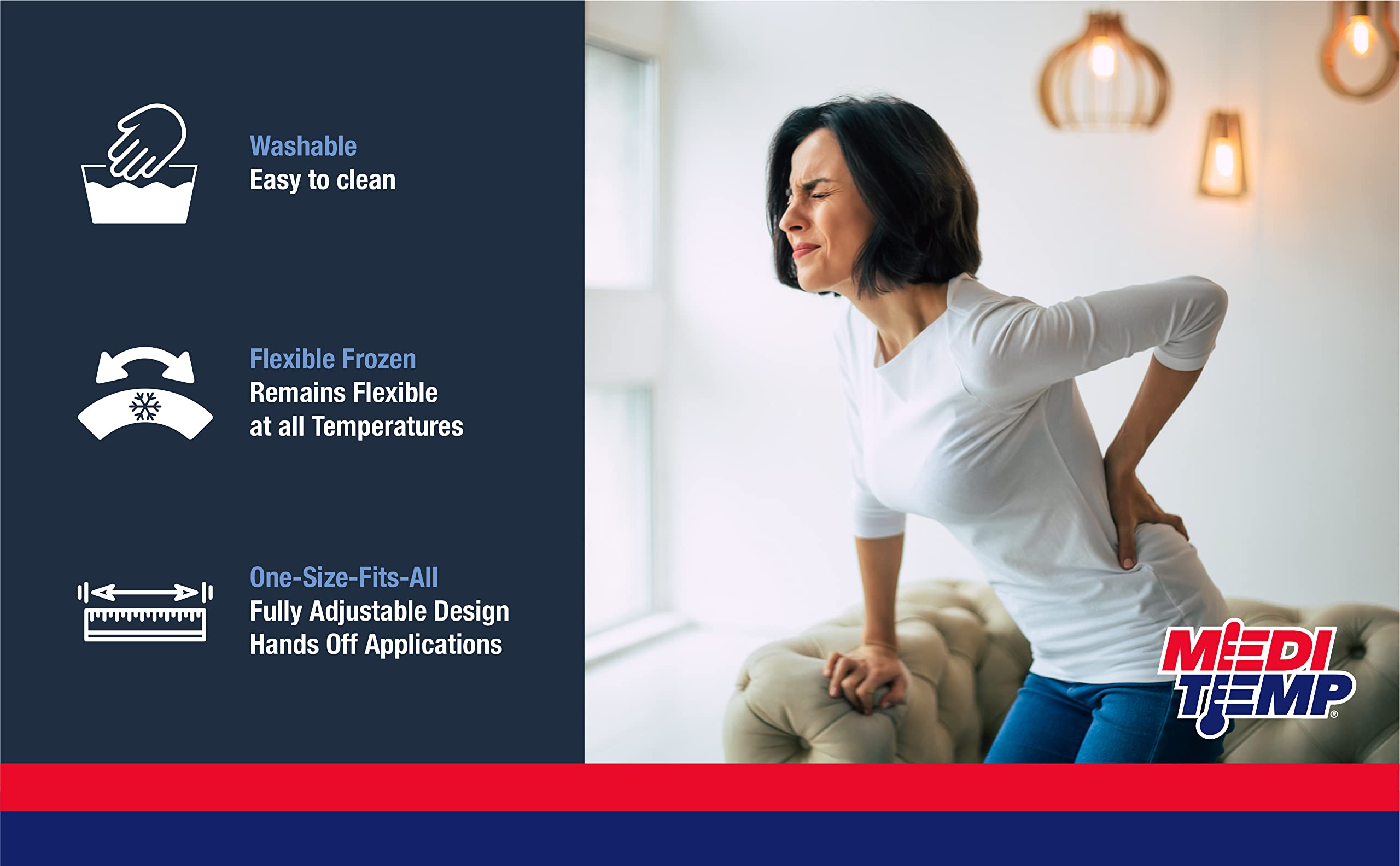 Washable
Easy to clean

Flexible Frozen
Remains Flexible
at all Temperatures

One-Size-Fits-All
Fully Adjustable Design
Hands Off Applications

MEDI TEMP®